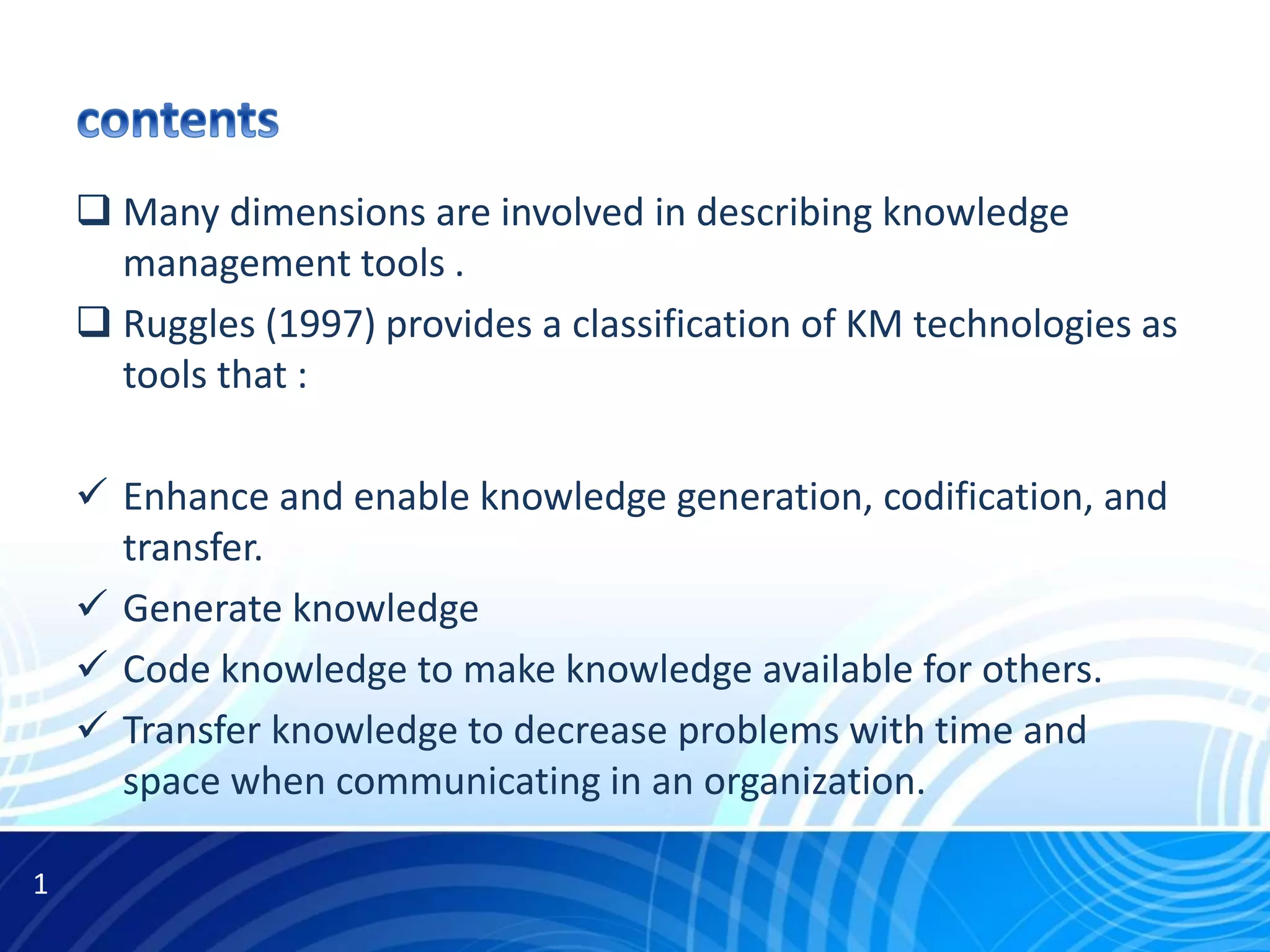 contents

❑ Many dimensions are involved in describing knowledge management tools .

❑ Ruggles (1997) provides a classification of KM technologies as tools that :

✓ Enhance and enable knowledge generation, codification, and transfer.

✓ Generate knowledge

✓ Code knowledge to make knowledge available for others.

✓ Transfer knowledge to decrease problems with time and space when communicating in an organization.

1